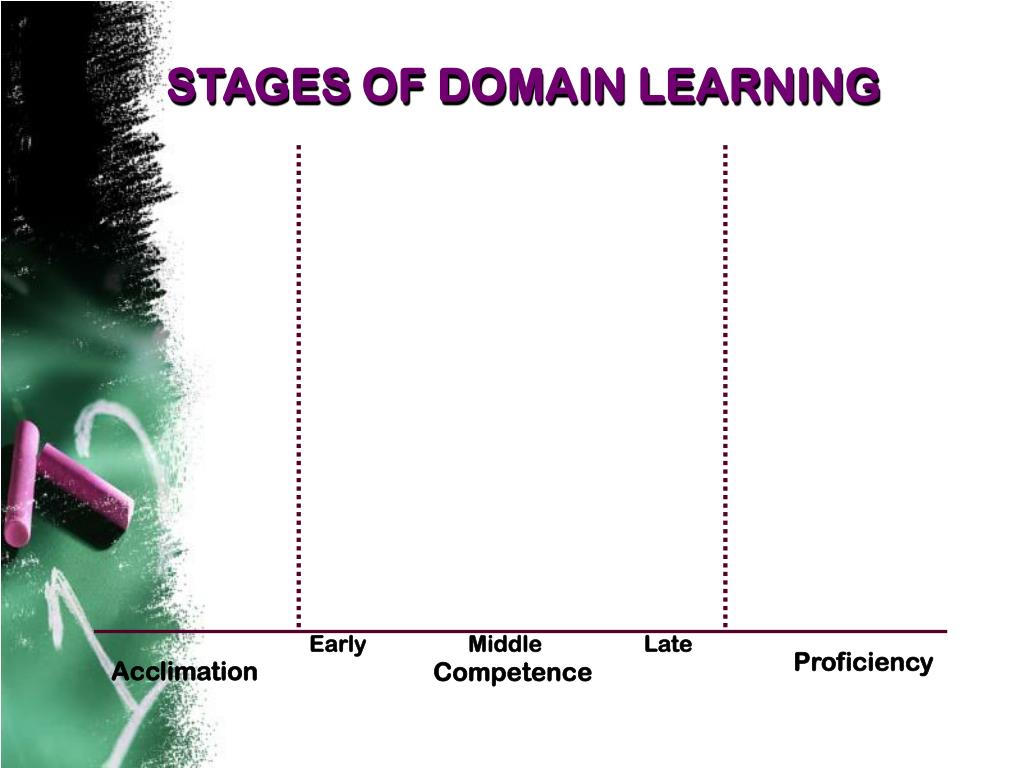 STAGES OF DOMAIN LEARNING

Early Middle Late

Acclimation Competence Proficiency